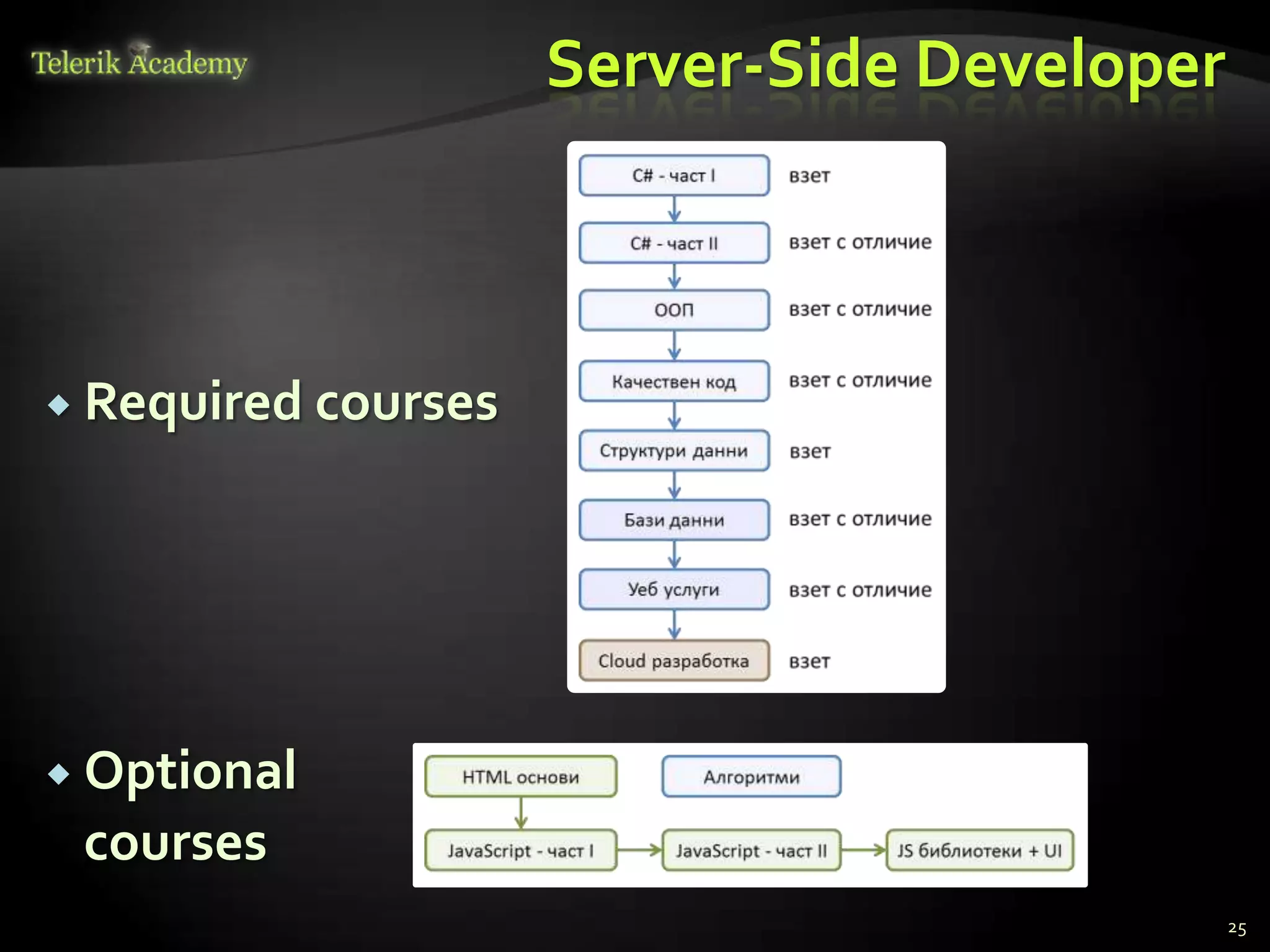 Telerik Academy

Server-Side Developer

Required courses

C# - част I взет

C# - част II взет с отличие

ООП взет с отличие

Качествен код взет с отличие

Структури данни взет

Бази данни взет с отличие

Уеб услуги взет с отличие

Cloud разработка взет

Optional courses

HTML основи

Алгоритми

JavaScript - част I

JavaScript - част II

JS библиотеки + UI

25